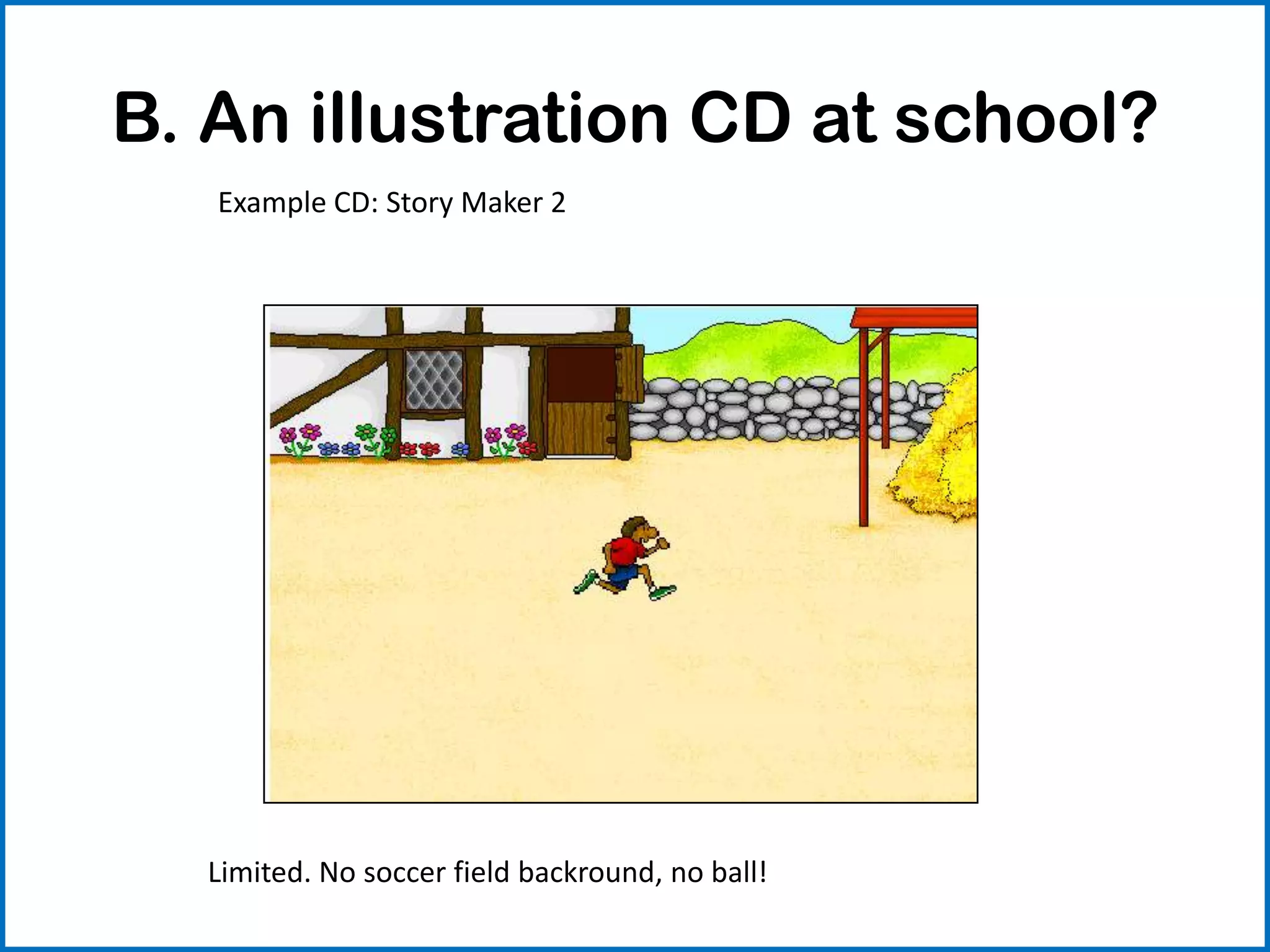 B. An illustration CD at school?

Example CD: Story Maker 2

Limited. No soccer field backround, no ball!